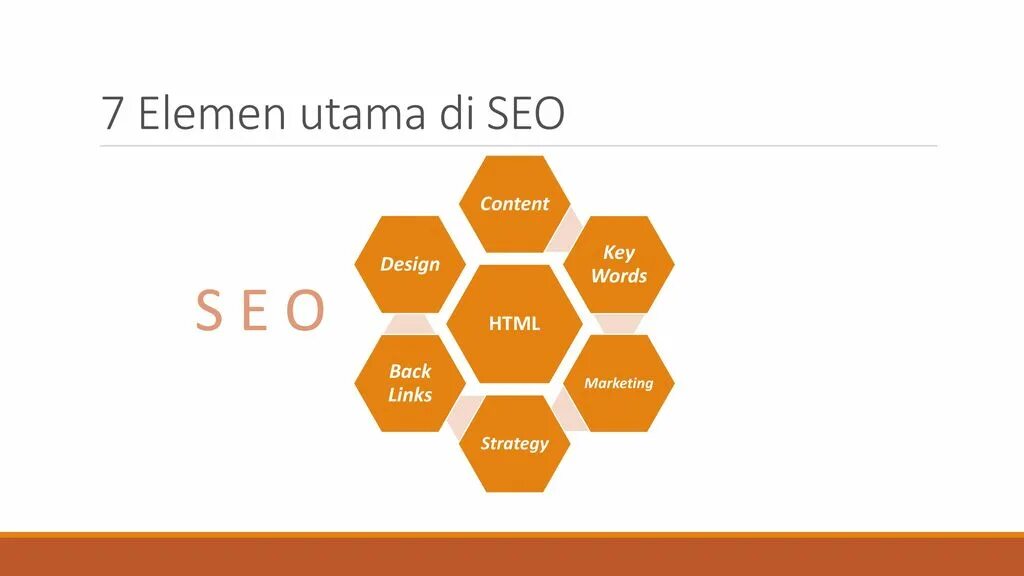 7 Elemen utama di SEO

S E O

Content

Design

Key Words

HTML

Back Links

Marketing

Strategy